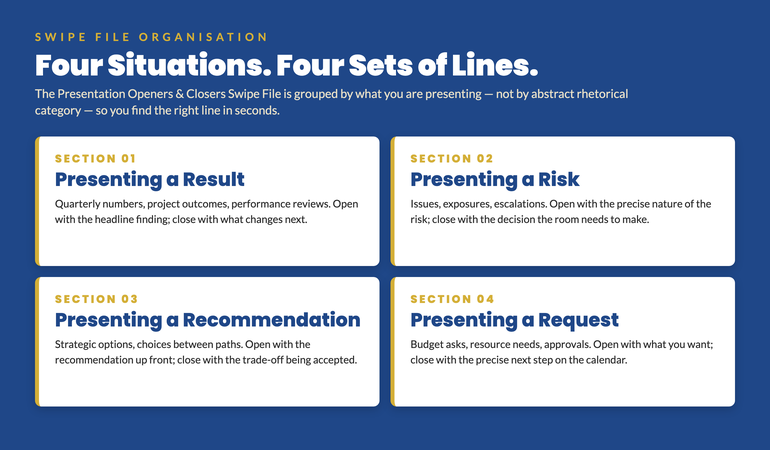 SWIPE FILE ORGANISATION

Four Situations. Four Sets of Lines.

The Presentation Openers & Closers Swipe File is grouped by what you are presenting — not by abstract rhetorical category — so you find the right line in seconds.

SECTION 01

Presenting a Result

Quarterly numbers, project outcomes, performance reviews. Open with the headline finding; close with what changes next.

SECTION 02

Presenting a Risk

Issues, exposures, escalations. Open with the precise nature of the risk; close with the decision the room needs to make.

SECTION 03

Presenting a Recommendation

Strategic options, choices between paths. Open with the recommendation up front; close with the trade-off being accepted.

SECTION 04

Presenting a Request

Budget asks, resource needs, approvals. Open with what you want; close with the precise next step on the calendar.